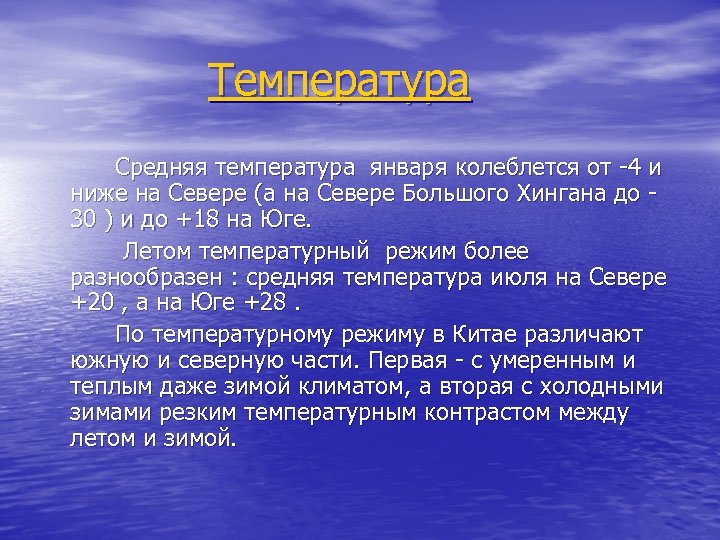 Температура

Средняя температура января колеблется от -4 и ниже на Севере (а на Севере Большого Хингана до -30 ) и до +18 на Юге.

Летом температурный режим более разнообразен : средняя температура июля на Севере +20 , а на Юге +28 .

По температурному режиму в Китае различают южную и северную части. Первая - с умеренным и теплым даже зимой климатом, а вторая с холодными зимами резким температурным контрастом между летом и зимой.